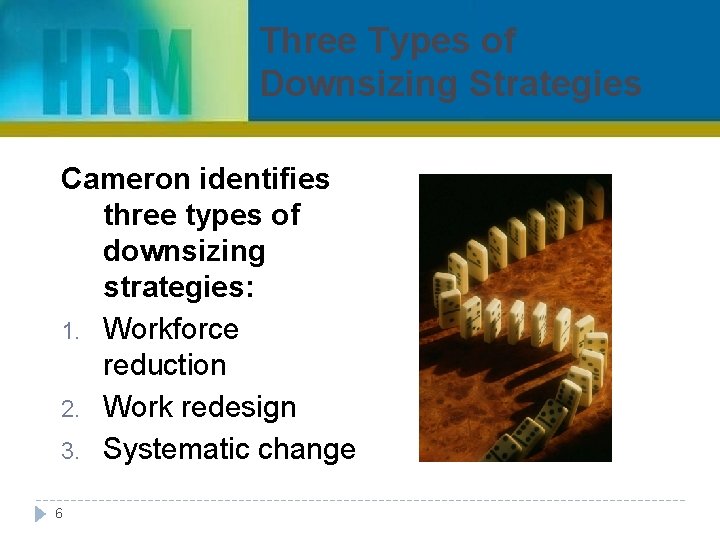 HRM

Three Types of Downsizing Strategies

Cameron identifies three types of downsizing strategies:

1. Workforce reduction
2. Work redesign
3. Systematic change

6